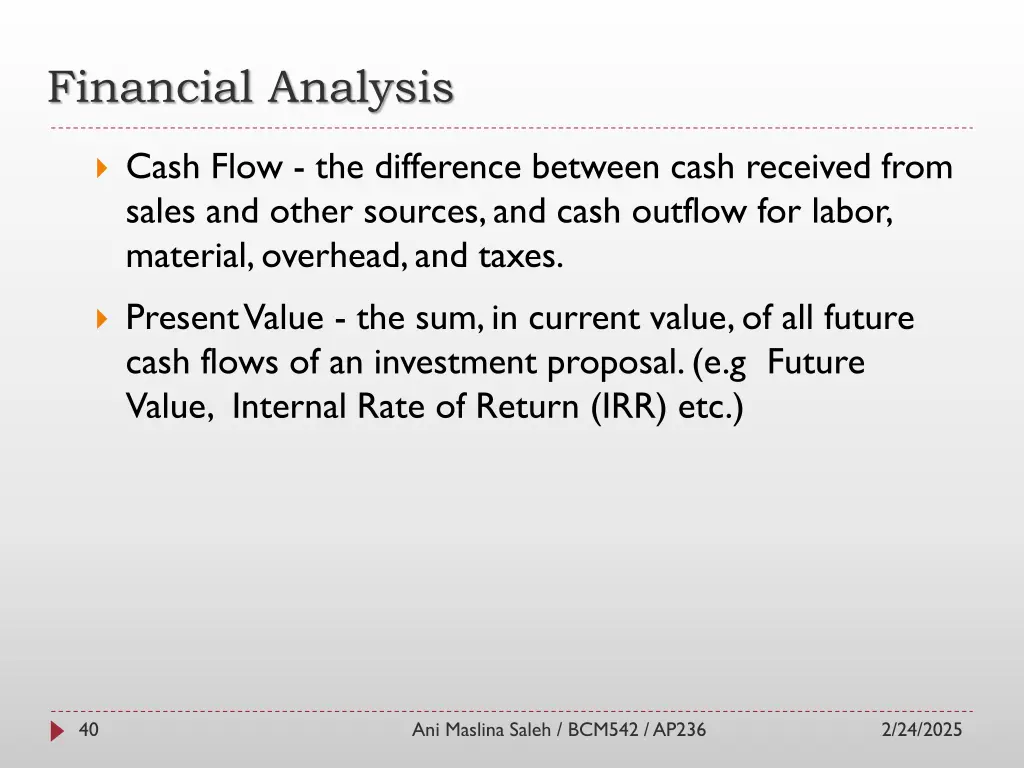 Financial Analysis

Cash Flow - the difference between cash received from sales and other sources, and cash outflow for labor, material, overhead, and taxes.

Present Value - the sum, in current value, of all future cash flows of an investment proposal. (e.g Future Value, Internal Rate of Return (IRR) etc.)

40

Ani Maslina Saleh / BCM542 / AP236

2/24/2025